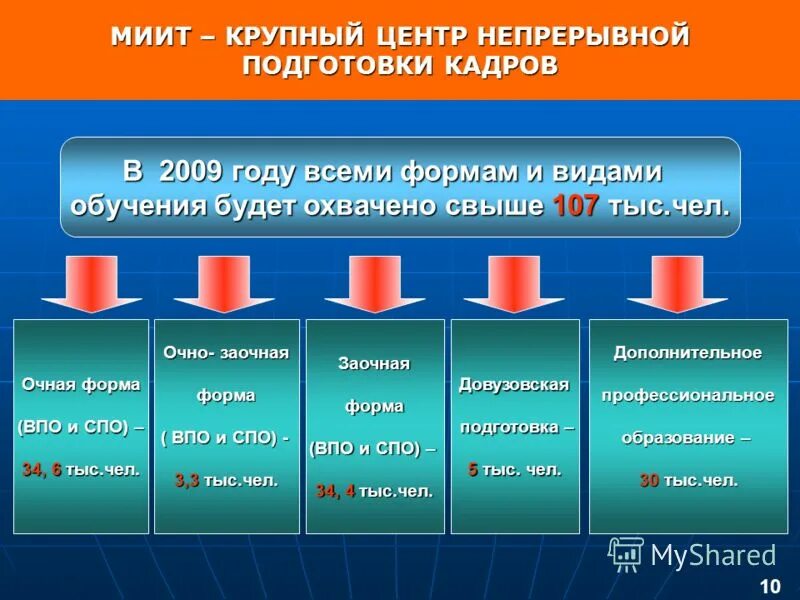 МИИТ – КРУПНЫЙ ЦЕНТР НЕПРЕРЫВНОЙ ПОДГОТОВКИ КАДРОВ

В 2009 году всеми формам и видами обучения будет охвачено свыше 107 тыс.чел.

Очная форма (ВПО и СПО) – 34, 6 тыс.чел.

Очно- заочная форма ( ВПО и СПО) - 3,3 тыс.чел.

Заочная форма (ВПО и СПО) – 34, 4 тыс.чел.

Довузовская подготовка – 5 тыс. чел.

Дополнительное профессиональное образование – 30 тыс.чел.

MyShared

10